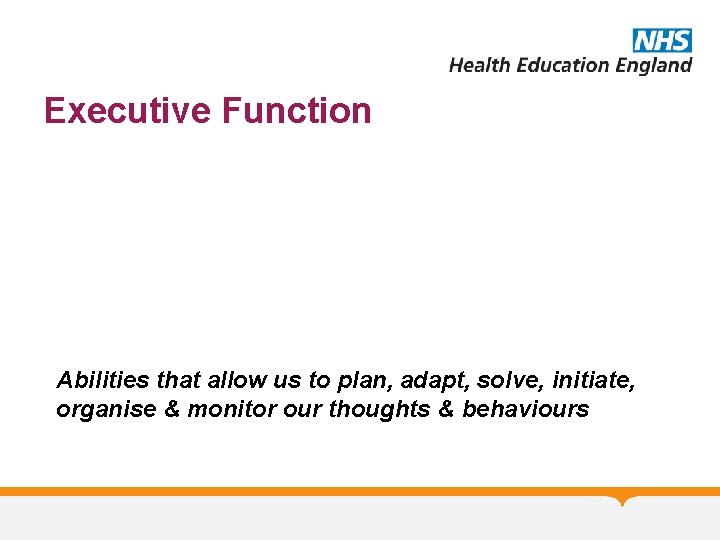 NHS
Health Education England

Executive Function

Abilities that allow us to plan, adapt, solve, initiate, organise & monitor our thoughts & behaviours